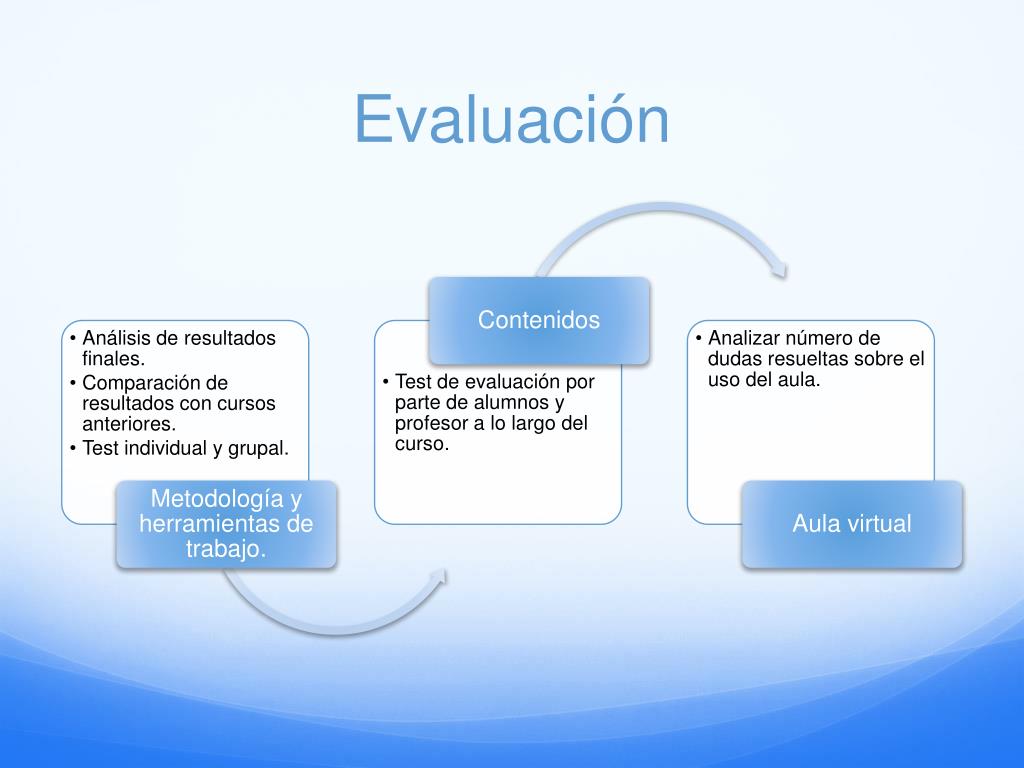 Evaluación

• Análisis de resultados finales.
• Comparación de resultados con cursos anteriores.
• Test individual y grupal.

Metodología y herramientas de trabajo.

Contenidos

• Test de evaluación por parte de alumnos y profesor a lo largo del curso.

• Analizar número de dudas resueltas sobre el uso del aula.

Aula virtual